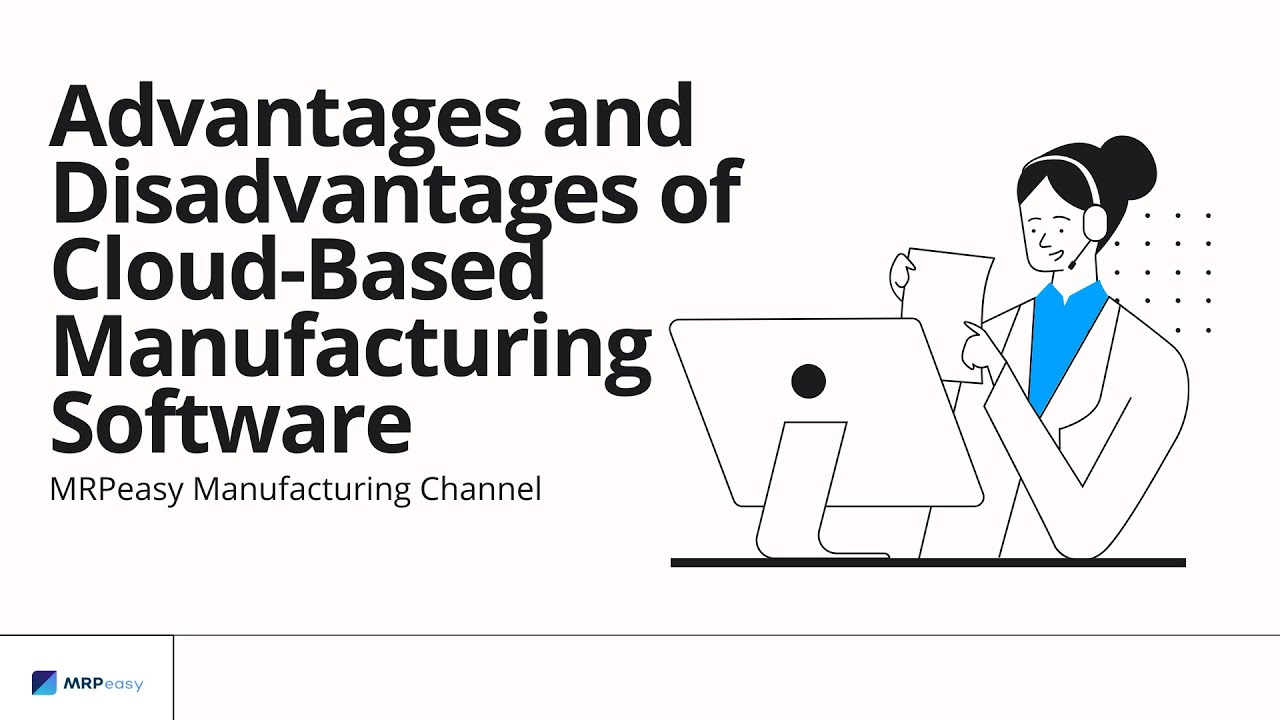 Advantages and Disadvantages of Cloud-Based Manufacturing Software

MRPeasy Manufacturing Channel

MRPeasy